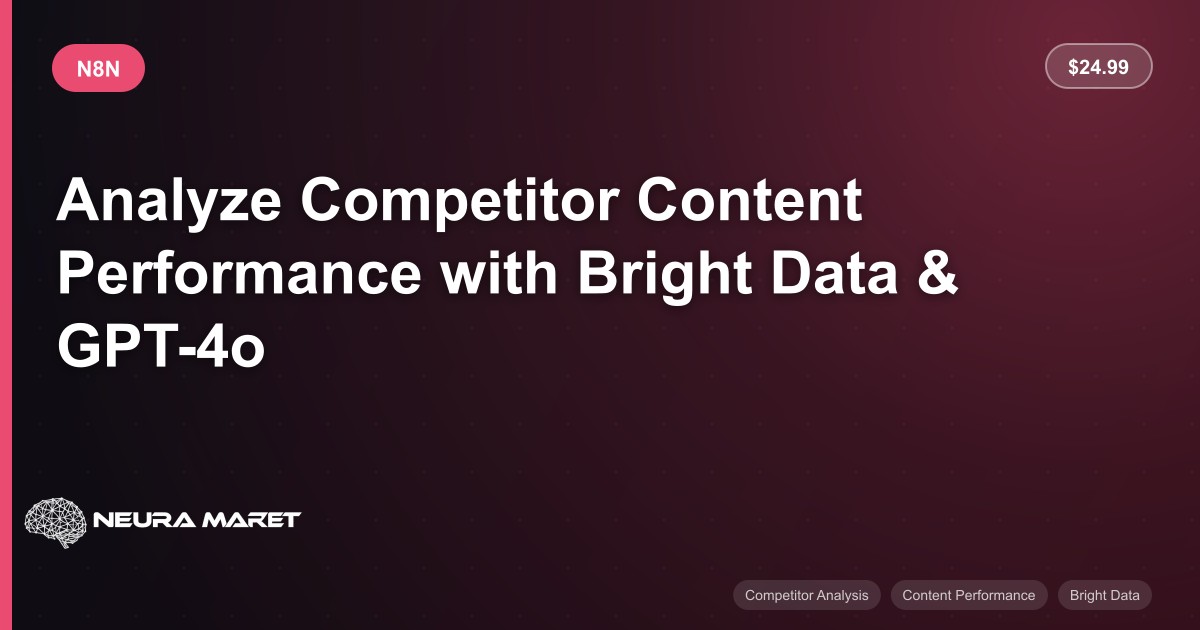 N8N

$24.99

Analyze Competitor Content Performance with Bright Data & GPT-4o

NEURA MARET

Competitor Analysis

Content Performance

Bright Data